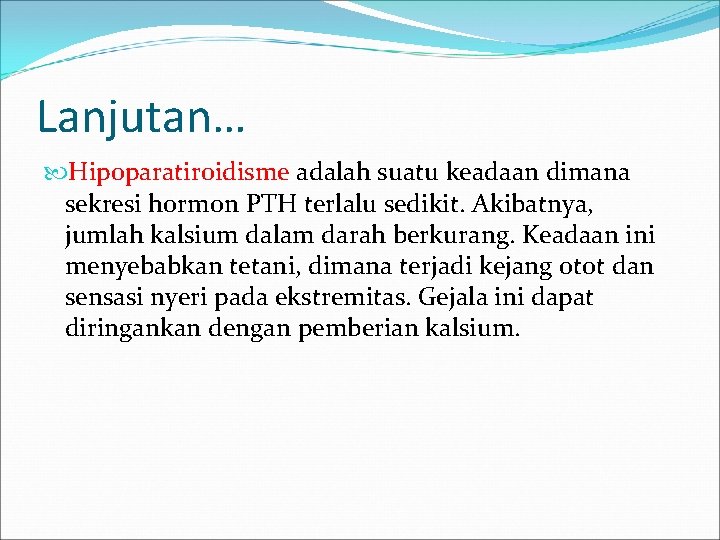 Lanjutan…

Hipoparatiroidisme adalah suatu keadaan dimana sekresi hormon PTH terlalu sedikit. Akibatnya, jumlah kalsium dalam darah berkurang. Keadaan ini menyebabkan tetani, dimana terjadi kejang otot dan sensasi nyeri pada ekstremitas. Gejala ini dapat diringankan dengan pemberian kalsium.